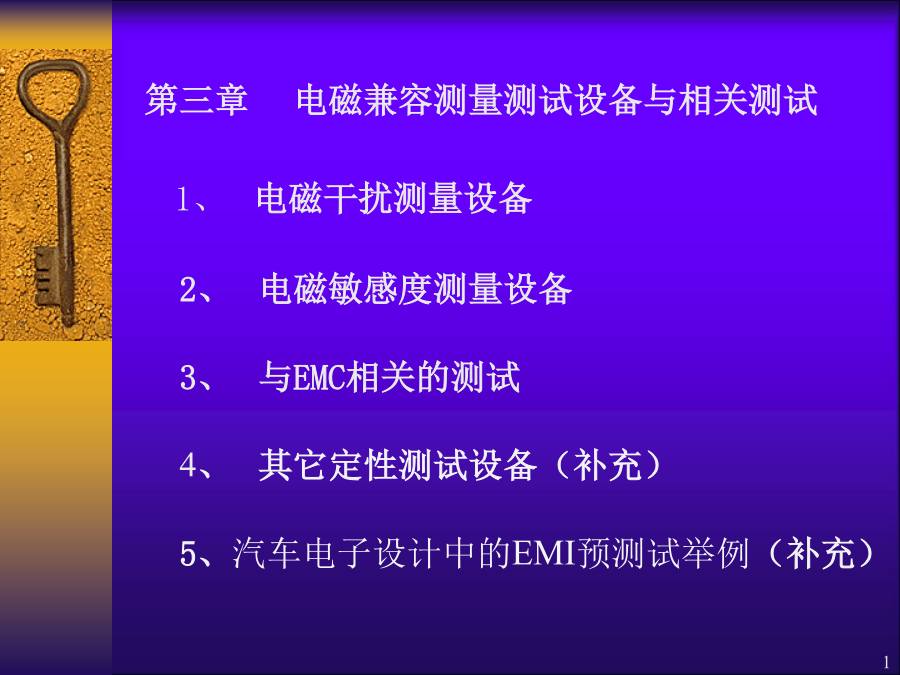 第三章　电磁兼容测量测试设备与相关测试

1、　电磁干扰测量设备

2、　电磁敏感度测量设备

3、　与EMC相关的测试

4、　其它定性测试设备（补充）

5、汽车电子设计中的EMI预测试举例（补充）

1